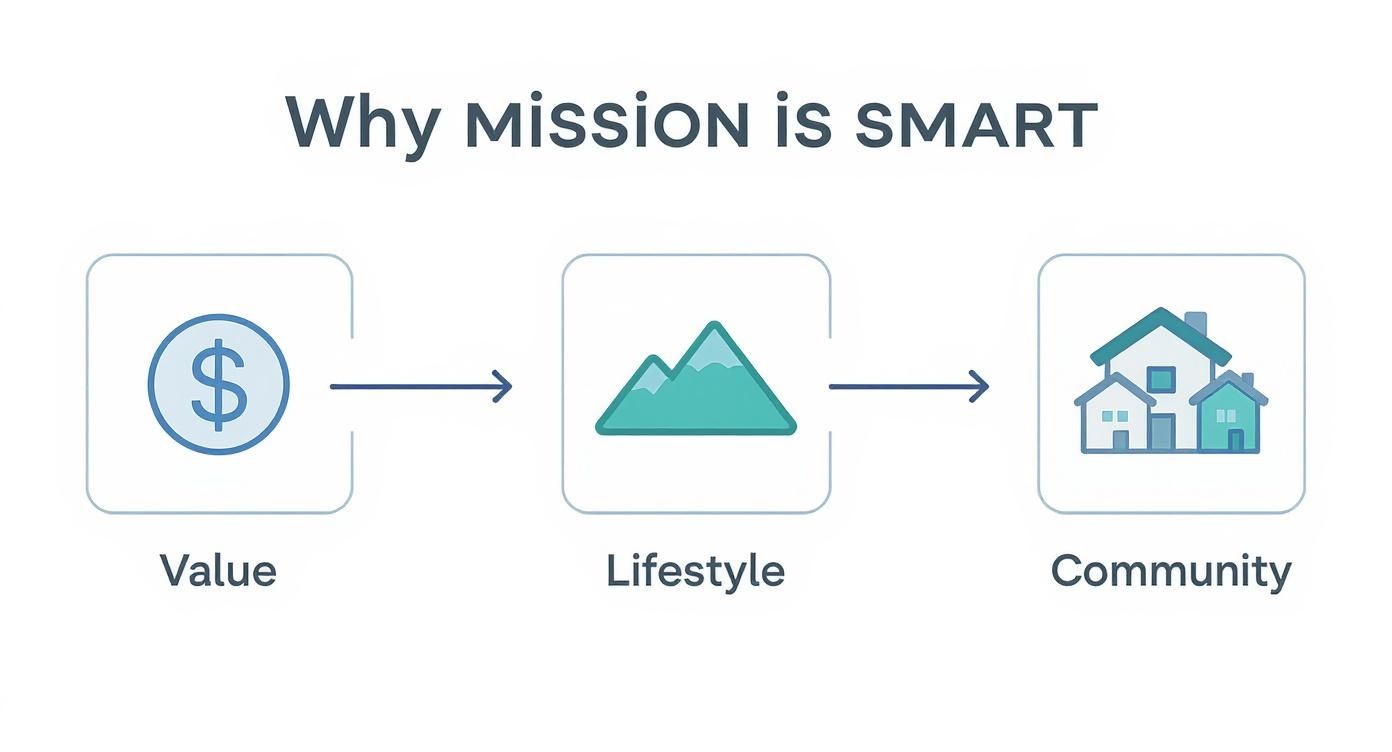 Why MISSION is SMART

$

Value

Lifestyle

Community